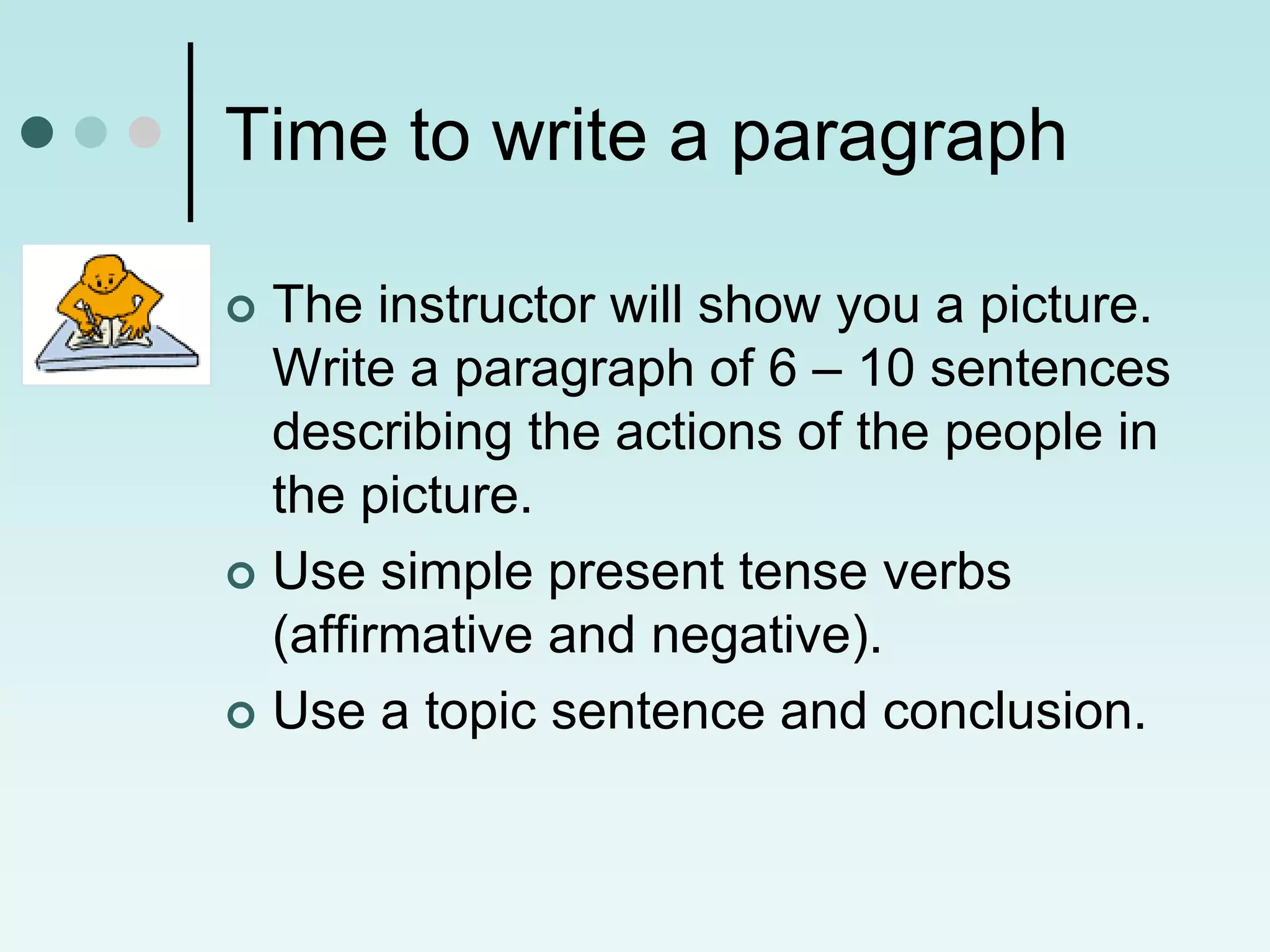 Time to write a paragraph

The instructor will show you a picture. Write a paragraph of 6 – 10 sentences describing the actions of the people in the picture.

Use simple present tense verbs (affirmative and negative).

Use a topic sentence and conclusion.